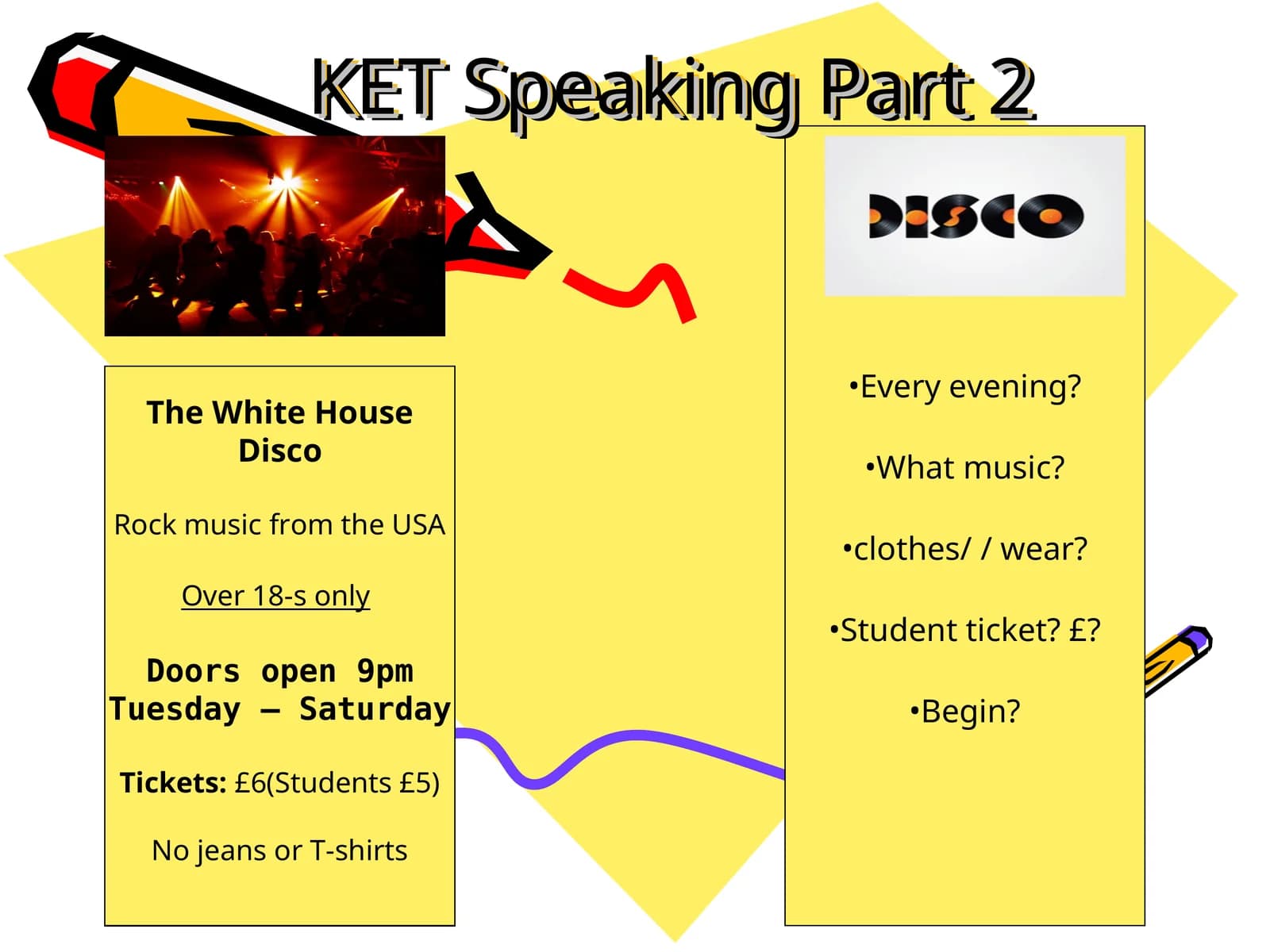 KET Speaking Part 2

The White House Disco

Rock music from the USA

Over 18-s only

Doors open 9pm Tuesday – Saturday

Tickets: £6(Students £5)

No jeans or T-shirts

DISCO

•Every evening?

•What music?

•clothes/ / wear?

•Student ticket? £?

•Begin?